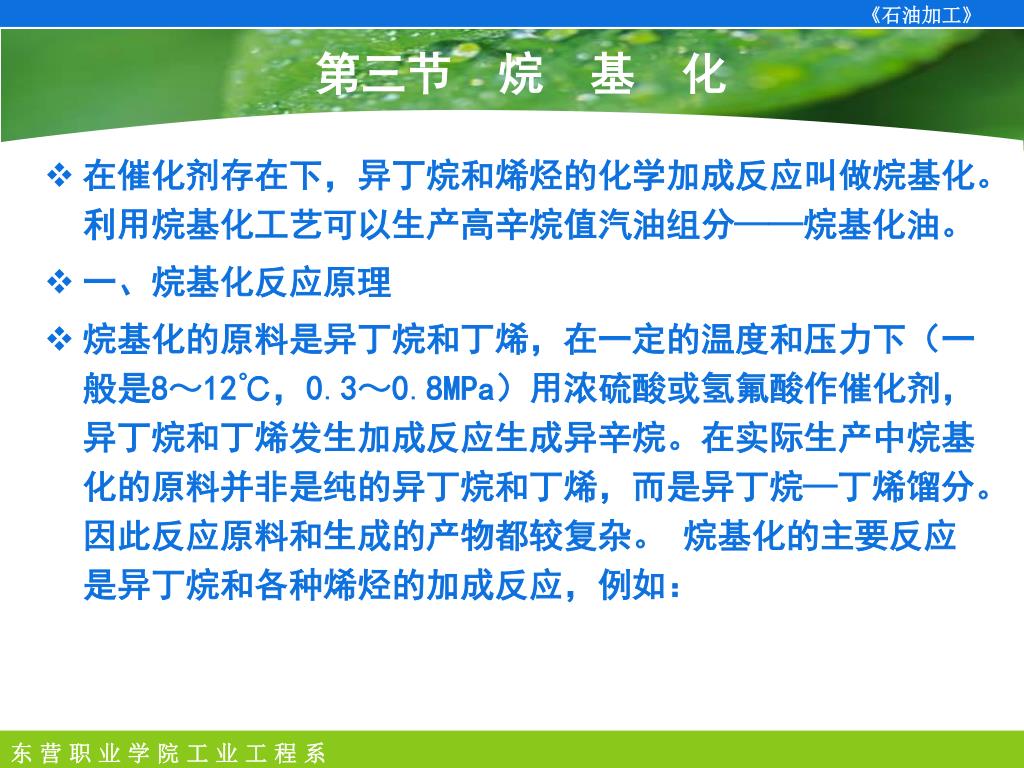 《石油加工》

第三节　烷　基　化

❖ 在催化剂存在下，异丁烷和烯烃的化学加成反应叫做烷基化。利用烷基化工艺可以生产高辛烷值汽油组分——烷基化油。

❖ 一、烷基化反应原理

❖ 烷基化的原料是异丁烷和丁烯，在一定的温度和压力下（一般是8～12℃，0.3～0.8MPa）用浓硫酸或氢氟酸作催化剂，异丁烷和丁烯发生加成反应生成异辛烷。在实际生产中烷基化的原料并非是纯的异丁烷和丁烯，而是异丁烷—丁烯馏分。因此反应原料和生成的产物都较复杂。 烷基化的主要反应是异丁烷和各种烯烃的加成反应，例如：

东营职业学院工业工程系